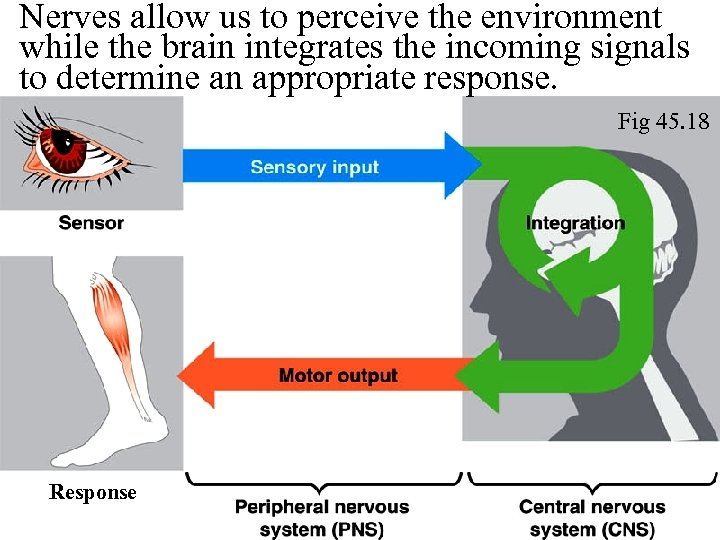 Nerves allow us to perceive the environment while the brain integrates the incoming signals to determine an appropriate response.

Fig 45.18

Sensory input

Sensor

Integration

Motor output

Response

Peripheral nervous system (PNS)

Central nervous system (CNS)